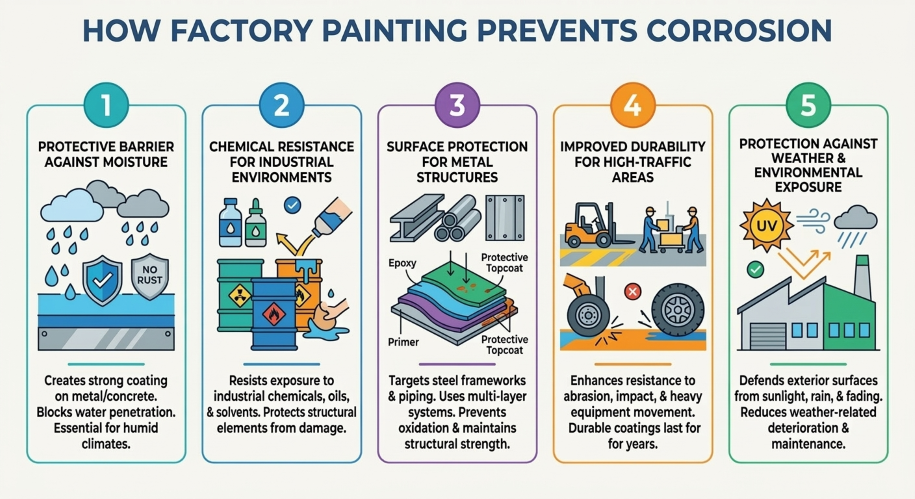 HOW FACTORY PAINTING PREVENTS CORROSION

1

PROTECTIVE BARRIER AGAINST MOISTURE

NO RUST

Creates strong coating on metal/concrete. Blocks water penetration. Essential for humid climates.

2

CHEMICAL RESISTANCE FOR INDUSTRIAL ENVIRONMENTS

Resists exposure to industrial chemicals, oils, & solvents. Protects structural elements from damage.

3

SURFACE PROTECTION FOR METAL STRUCTURES

Epoxy

Protective Topcoat

Primer

Protective Topcoat

Targets steel frameworks & piping. Uses multi-layer systems. Prevents oxidation & maintains structural strength.

4

IMPROVED DURABILITY FOR HIGH-TRAFFIC AREAS

Enhances resistance to abrasion, impact, & heavy equipment movement. Durable coatings last for for years.

5

PROTECTION AGAINST WEATHER & ENVIRONMENTAL EXPOSURE

UV

Defends exterior surfaces from sunlight, rain, & fading. Reduces weather-related deterioration & maintenance.